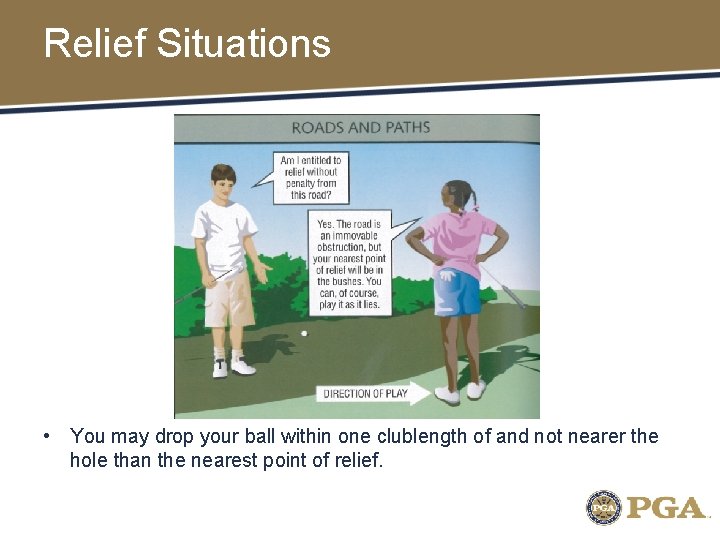 Relief Situations

ROADS AND PATHS

Am I entitled to relief without penalty from this road?

Yes. The road is an immovable obstruction, but your nearest point of relief will be in the bushes. You can, of course, play it as it lies.

DIRECTION OF PLAY

• You may drop your ball within one clublength of and not nearer the hole than the nearest point of relief.

PGA PGA